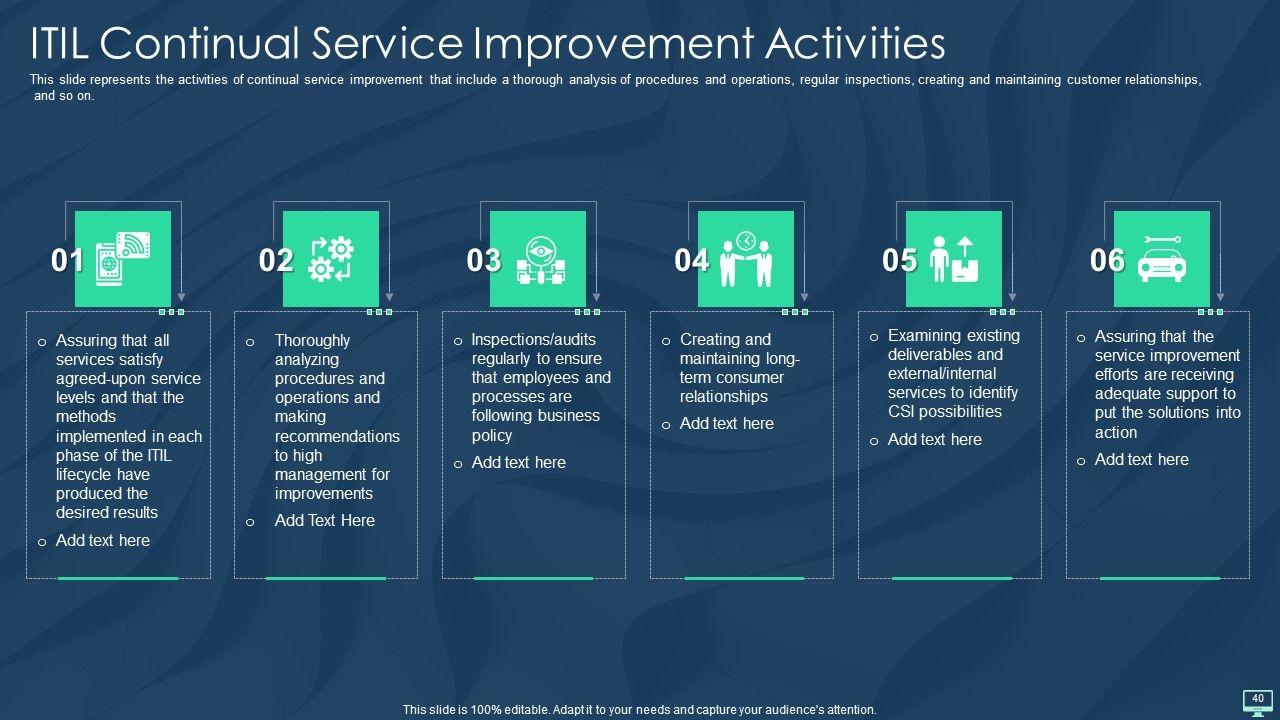 ITIL Continual Service Improvement Activities

This slide represents the activities of continual service improvement that include a thorough analysis of procedures and operations, regular inspections, creating and maintaining customer relationships, and so on.

01

o Assuring that all services satisfy agreed-upon service levels and that the methods implemented in each phase of the ITIL lifecycle have produced the desired results

o Add text here

02

o Thoroughly analyzing procedures and operations and making recommendations to high management for improvements

o Add Text Here

03

o Inspections/audits regularly to ensure that employees and processes are following business policy

o Add text here

04

o Creating and maintaining long-term consumer relationships

o Add text here

05

o Examining existing deliverables and external/internal services to identify CSI possibilities

o Add text here

06

o Assuring that the service improvement efforts are receiving adequate support to put the solutions into action

o Add text here

This slide is 100% editable. Adapt it to your needs and capture your audience's attention.

40